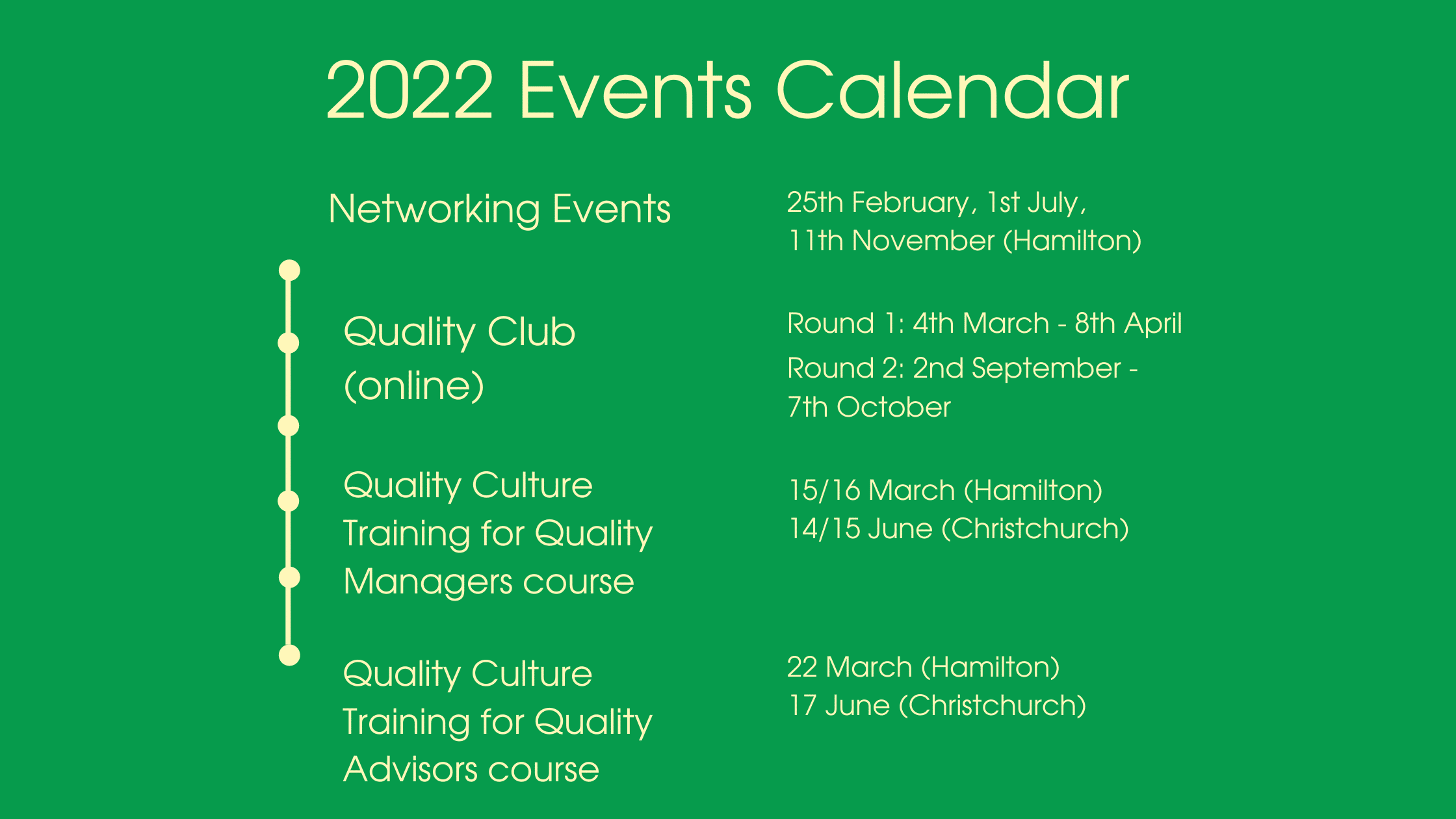 2022 Events Calendar

Networking Events

25th February, 1st July, 11th November (Hamilton)

Quality Club (online)

Round 1: 4th March - 8th April

Round 2: 2nd September - 7th October

Quality Culture Training for Quality Managers course

15/16 March (Hamilton)
14/15 June (Christchurch)

Quality Culture Training for Quality Advisors course

22 March (Hamilton)
17 June (Christchurch)